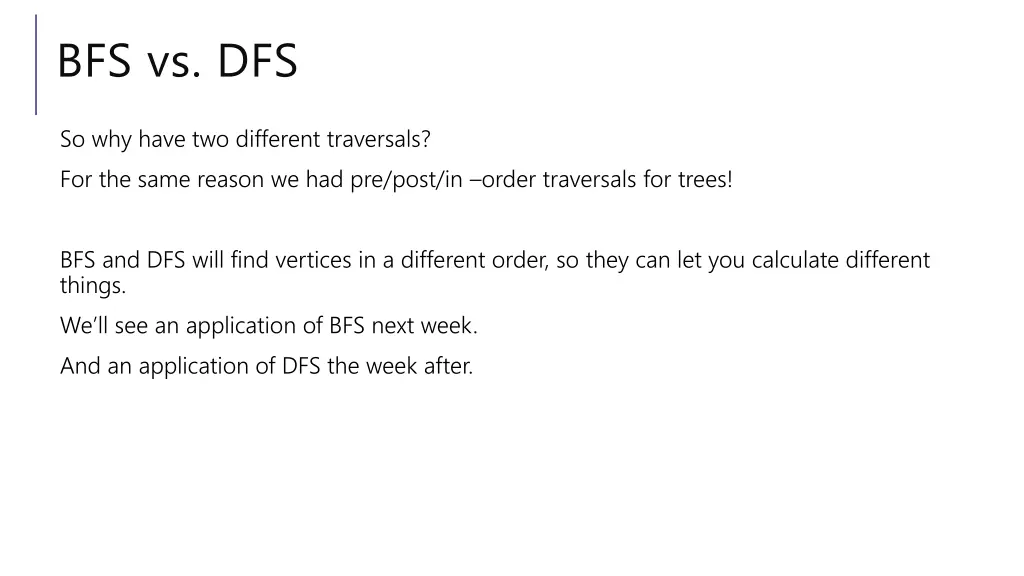 BFS vs. DFS

So why have two different traversals?

For the same reason we had pre/post/in –order traversals for trees!

BFS and DFS will find vertices in a different order, so they can let you calculate different things.

We'll see an application of BFS next week.

And an application of DFS the week after.